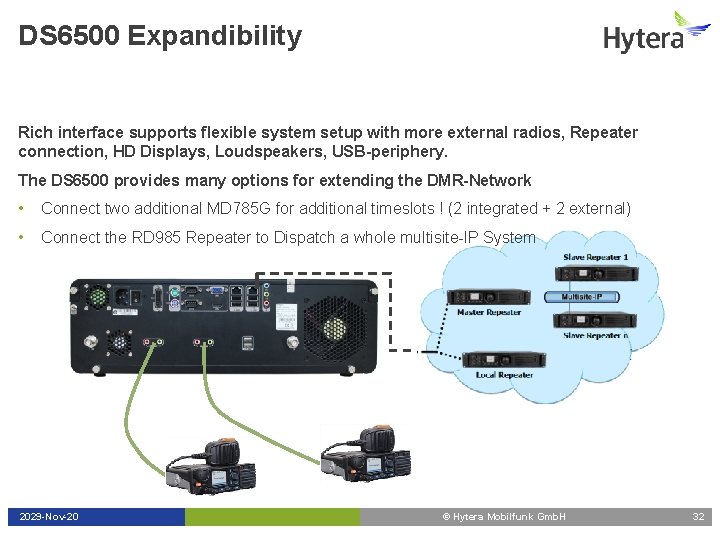 DS6500 Expandibility

Hytera

Rich interface supports flexible system setup with more external radios, Repeater connection, HD Displays, Loudspeakers, USB-periphery.

The DS6500 provides many options for extending the DMR-Network

• Connect two additional MD785G for additional timeslots ! (2 integrated + 2 external)

• Connect the RD985 Repeater to Dispatch a whole multisite-IP System

Slave Repeater 1

Master Repeater

Multisite-IP

Slave Repeater n

Local Repeater

2029-Nov-20

© Hytera Mobilfunk GmbH

32